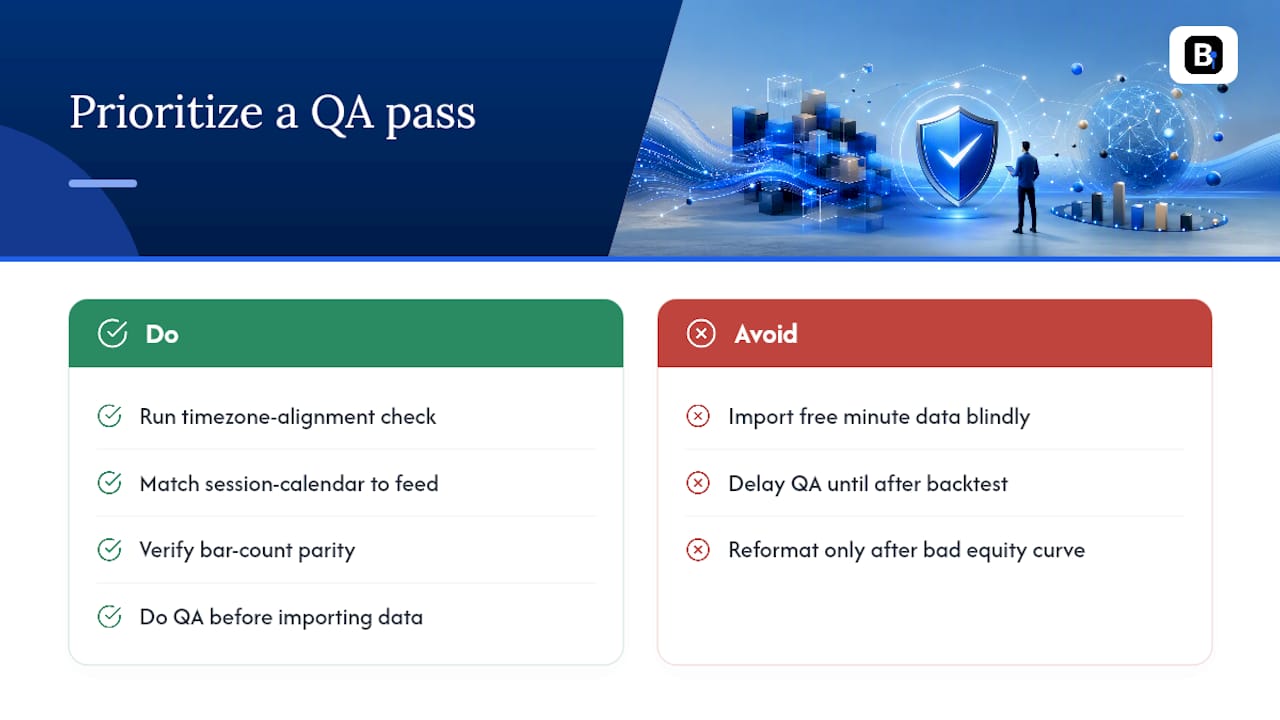 Prioritize a QA pass

B

Do

Run timezone-alignment check

Match session-calendar to feed

Verify bar-count parity

Do QA before importing data

Avoid

Import free minute data blindly

Delay QA until after backtest

Reformat only after bad equity curve